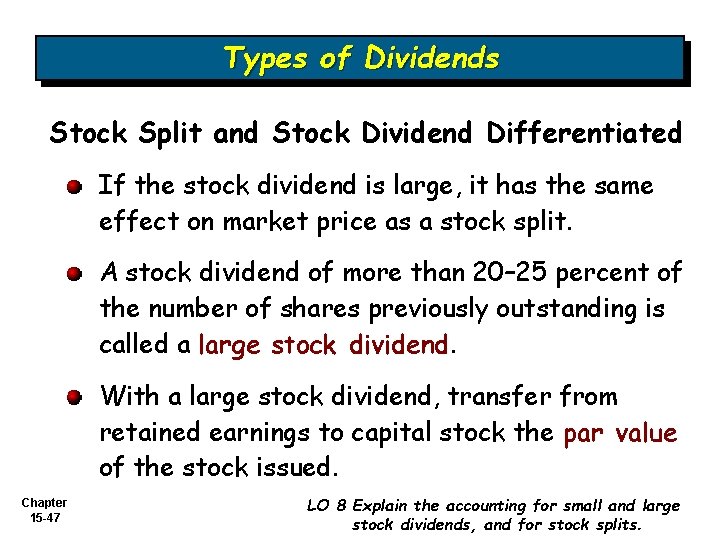 Types of Dividends

Stock Split and Stock Dividend Differentiated

If the stock dividend is large, it has the same effect on market price as a stock split.

A stock dividend of more than 20–25 percent of the number of shares previously outstanding is called a large stock dividend.

With a large stock dividend, transfer from retained earnings to capital stock the par value of the stock issued.

Chapter 15-47

LO 8 Explain the accounting for small and large stock dividends, and for stock splits.